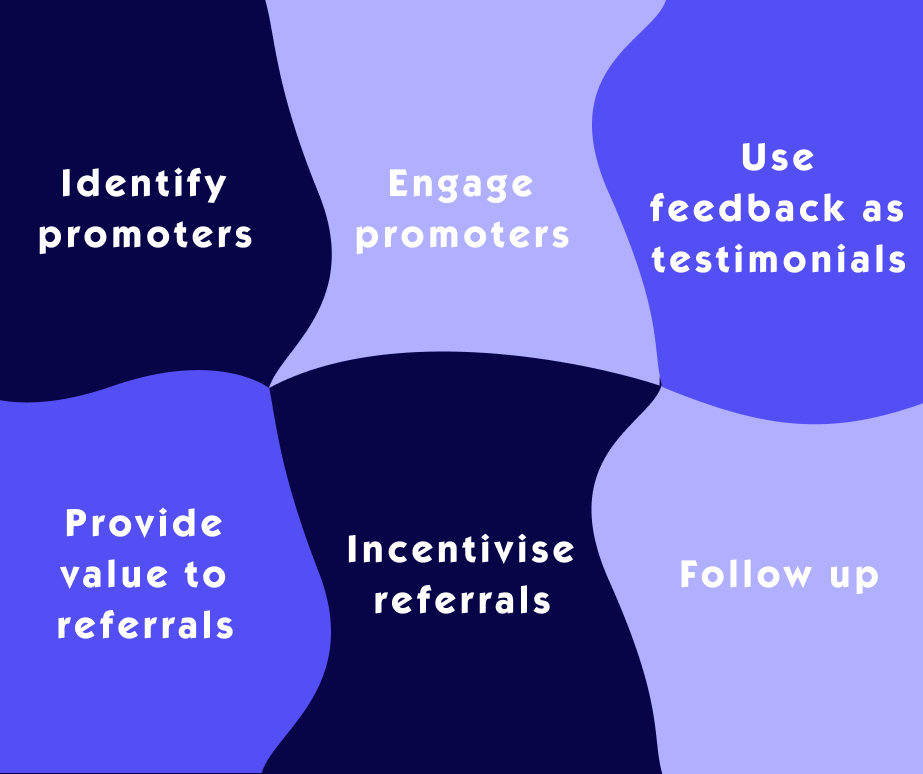 Identify promoters

Engage promoters

Use feedback as testimonials

Provide value to referrals

Incentivise referrals

Follow up